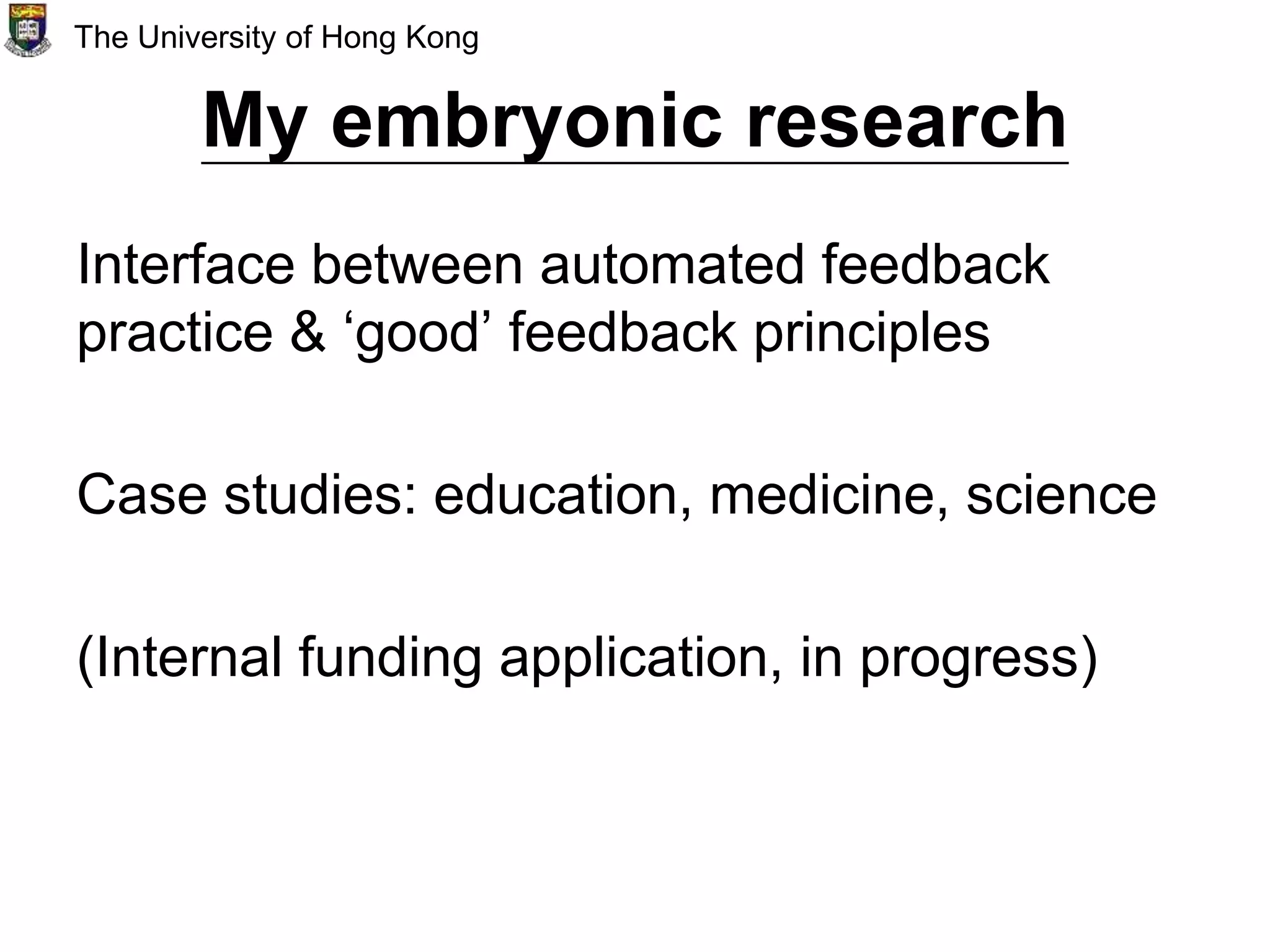 The University of Hong Kong

My embryonic research

Interface between automated feedback practice & ‘good’ feedback principles

Case studies: education, medicine, science

(Internal funding application, in progress)